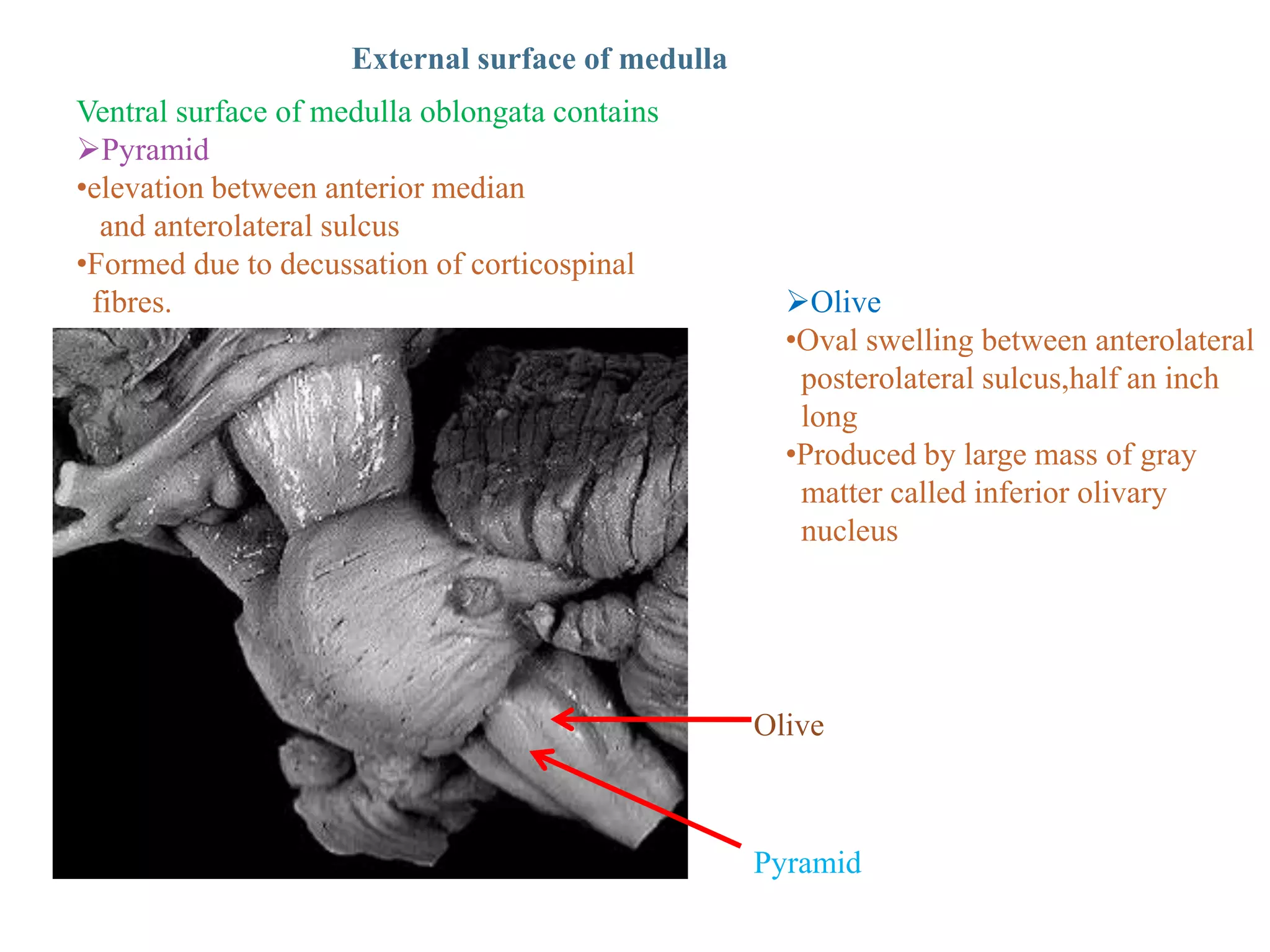 External surface of medulla

Ventral surface of medulla oblongata contains

➢Pyramid

•elevation between anterior median and anterolateral sulcus

•Formed due to decussation of corticospinal fibres.

➢Olive

•Oval swelling between anterolateral posterolateral sulcus,half an inch long

•Produced by large mass of gray matter called inferior olivary nucleus

Olive

Pyramid